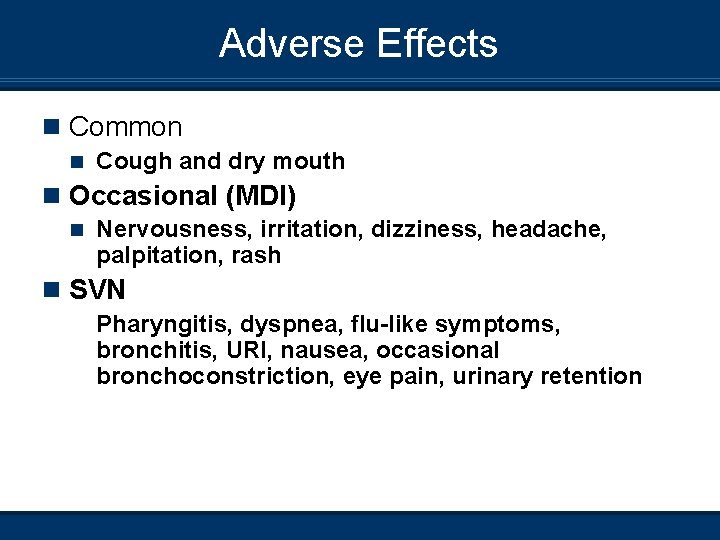 Adverse Effects

Common

Cough and dry mouth

Occasional (MDI)

Nervousness, irritation, dizziness, headache, palpitation, rash

SVN

Pharyngitis, dyspnea, flu-like symptoms, bronchitis, URI, nausea, occasional bronchoconstriction, eye pain, urinary retention